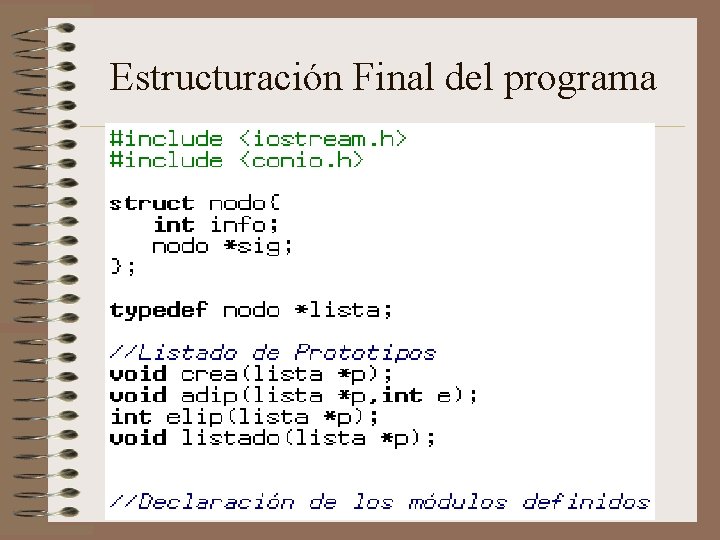 Estructuración Final del programa

#include <iostream.h>
#include <conio.h>

struct nodo{
    int info;
    nodo *sig;
};

typedef nodo *lista;

//Listado de Prototipos
void crea(lista *p);
void adip(lista *p,int e);
int elip(lista *p);
void listado(lista *p);

//Declaración de los módulos definidos